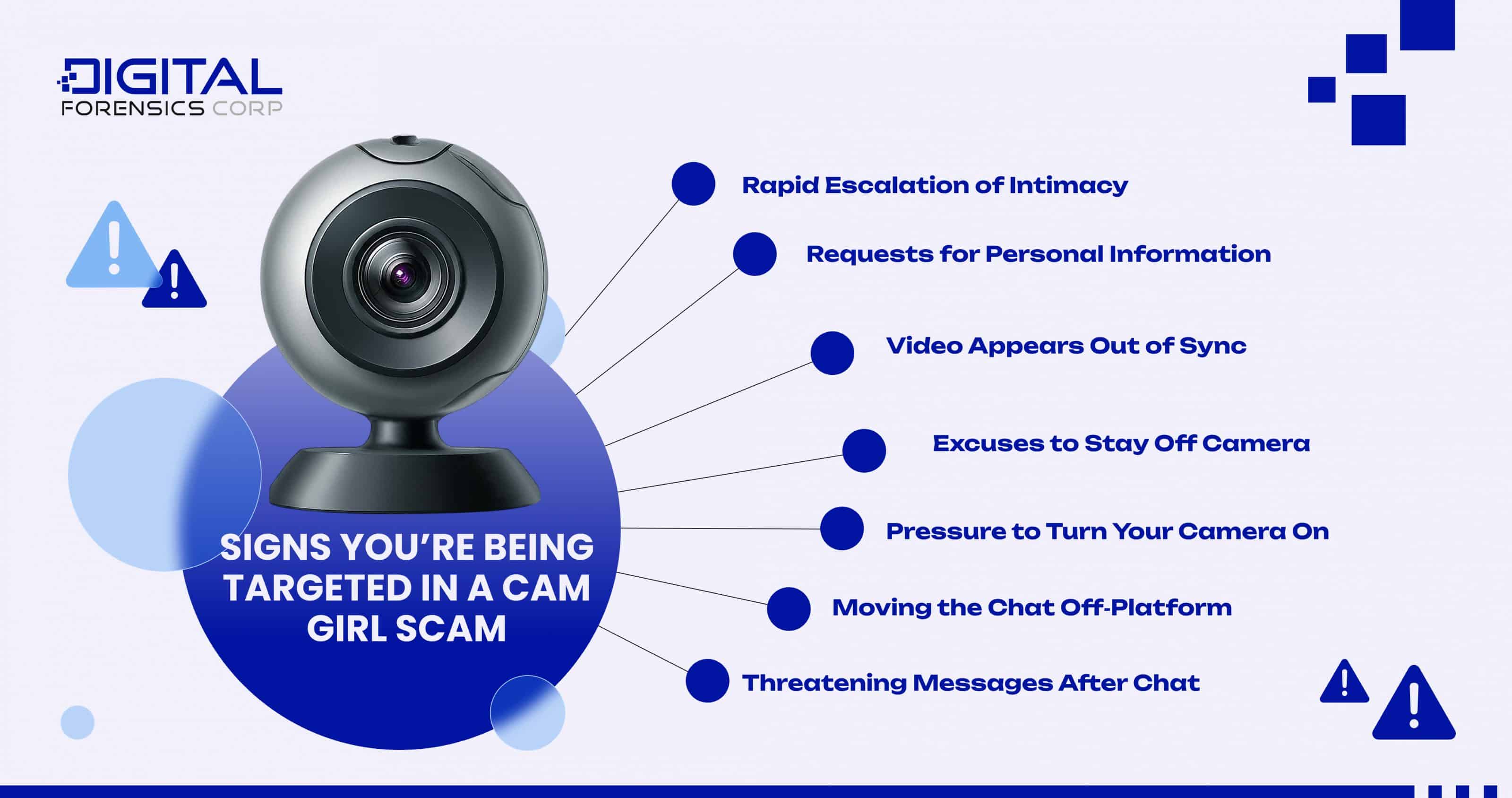 DIGITAL
FORENSICS CORP

SIGNS YOU'RE BEING TARGETED IN A CAM GIRL SCAM

Rapid Escalation of Intimacy

Requests for Personal Information

Video Appears Out of Sync

Excuses to Stay Off Camera

Pressure to Turn Your Camera On

Moving the Chat Off-Platform

Threatening Messages After Chat